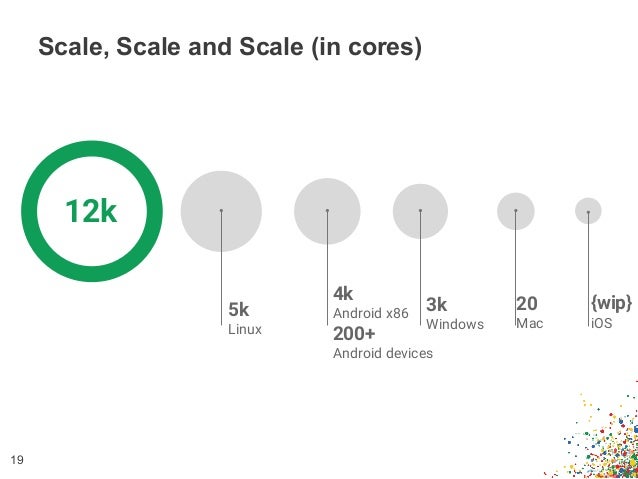 Scale, Scale and Scale (in cores)

12k

5k
Linux

4k
Android x86
200+
Android devices

3k
Windows

20
Mac

{wip}
iOS

19